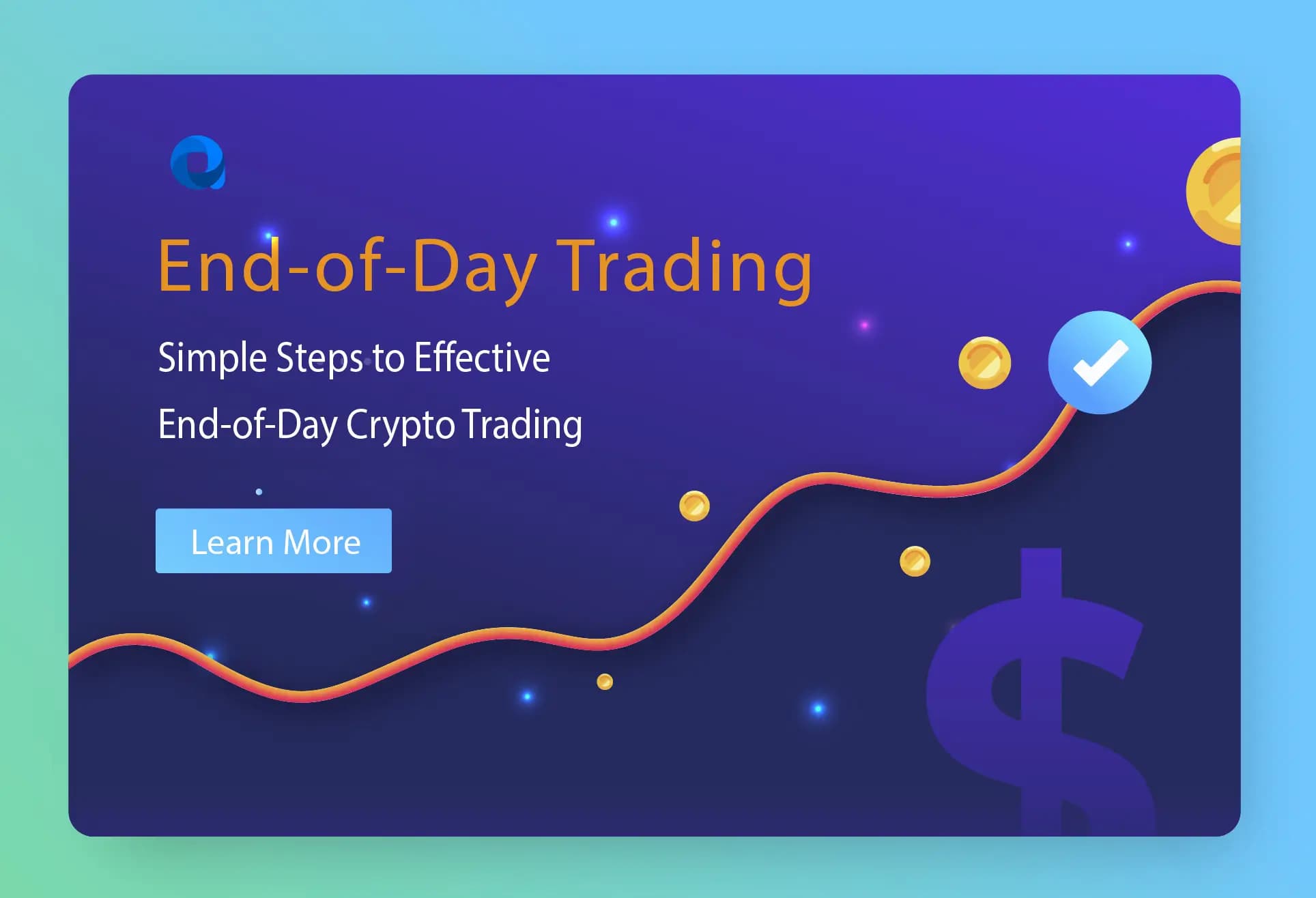 End-of-Day Trading

Simple Steps to Effective End-of-Day Crypto Trading

Learn More

$